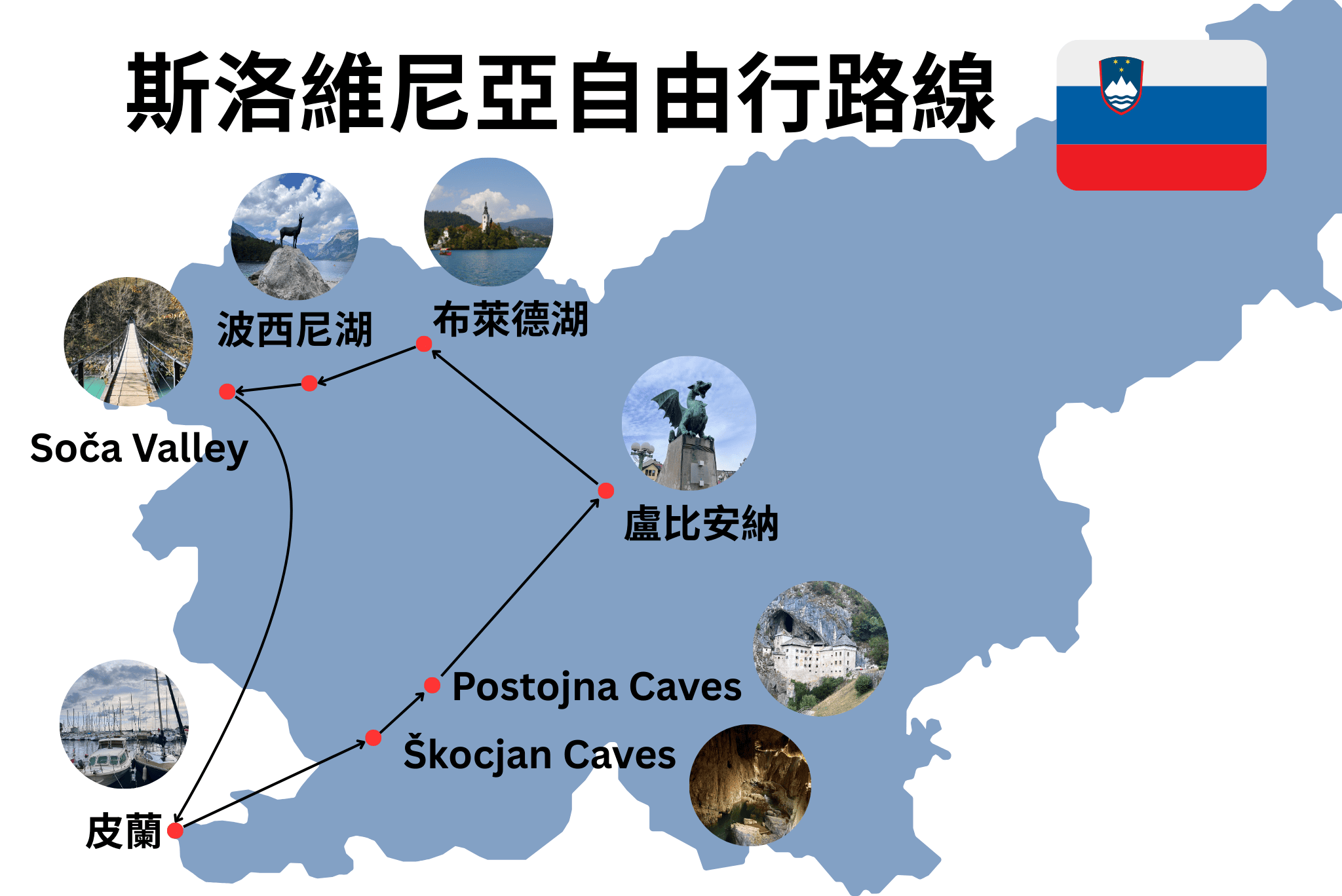 斯洛維尼亞自由行路線

波西尼湖

布萊德湖

Soča Valley

盧比安納

Postojna Caves

Škocjan Caves

皮蘭